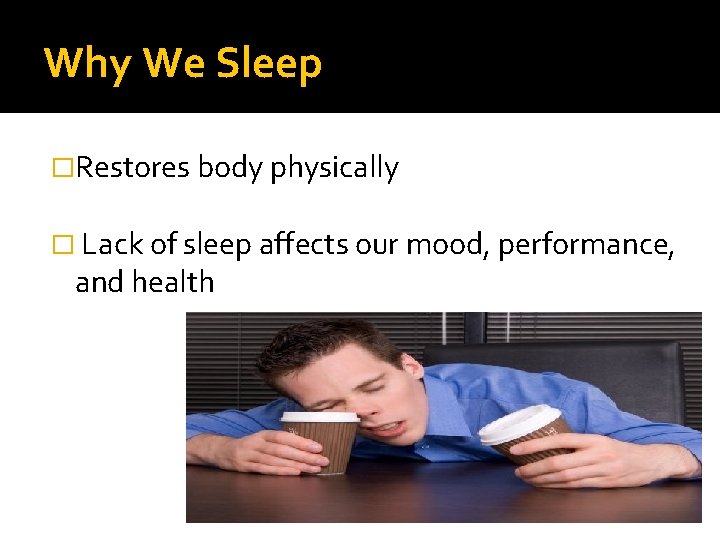 Why We Sleep

□Restores body physically

□ Lack of sleep affects our mood, performance, and health